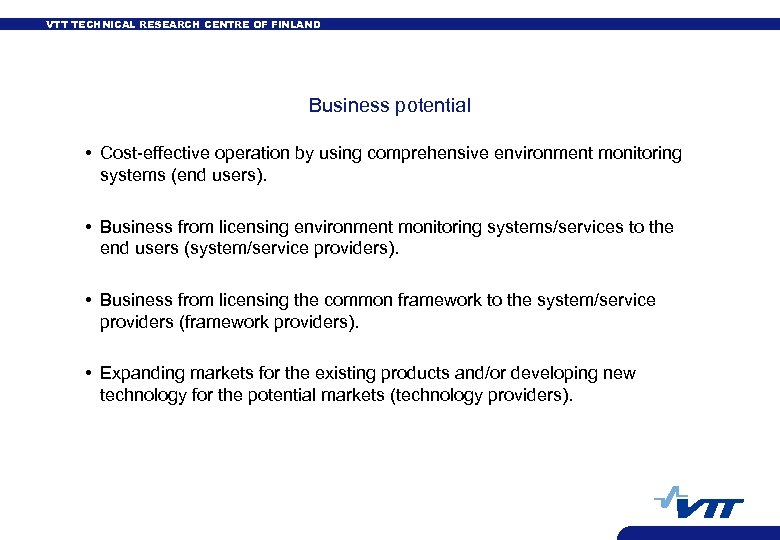 VTT TECHNICAL RESEARCH CENTRE OF FINLAND

Business potential

• Cost-effective operation by using comprehensive environment monitoring systems (end users).

• Business from licensing environment monitoring systems/services to the end users (system/service providers).

• Business from licensing the common framework to the system/service providers (framework providers).

• Expanding markets for the existing products and/or developing new technology for the potential markets (technology providers).

VTT